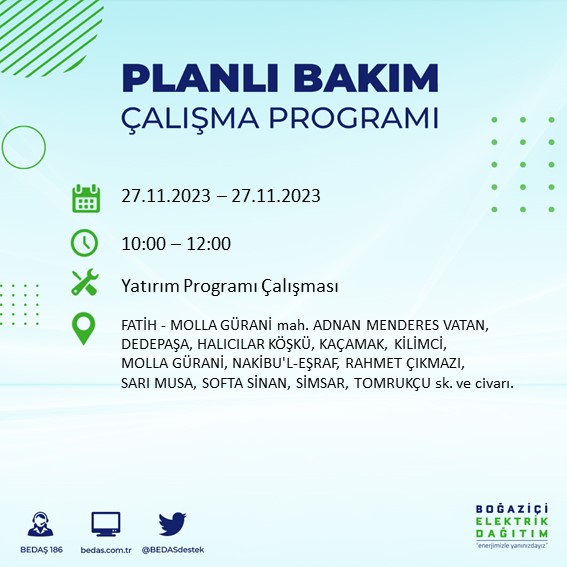 PLANLI BAKIM
ÇALIŞMA PROGRAMI

27.11.2023 – 27.11.2023

10:00 – 12:00

Yatırım Programı Çalışması

FATİH - MOLLA GÜRANİ mah. ADNAN MENDERES VATAN, DEDEPAŞA, HALICILAR KÖŞKÜ, KAÇAMAK, KİLİMCİ, MOLLA GÜRANİ, NAKİBU'L-EŞRAF, RAHMET ÇIKMAZI, SARI MUSA, SOFTA SİNAN, SİMSAR, TOMRUKÇU sk. ve civarı.

BEDAŞ 186
bedas.com.tr
@BEDASdestek

BOĞAZİÇİ
ELEKTRİK
DAĞITIM
"enerjimizle yanınızdayız"